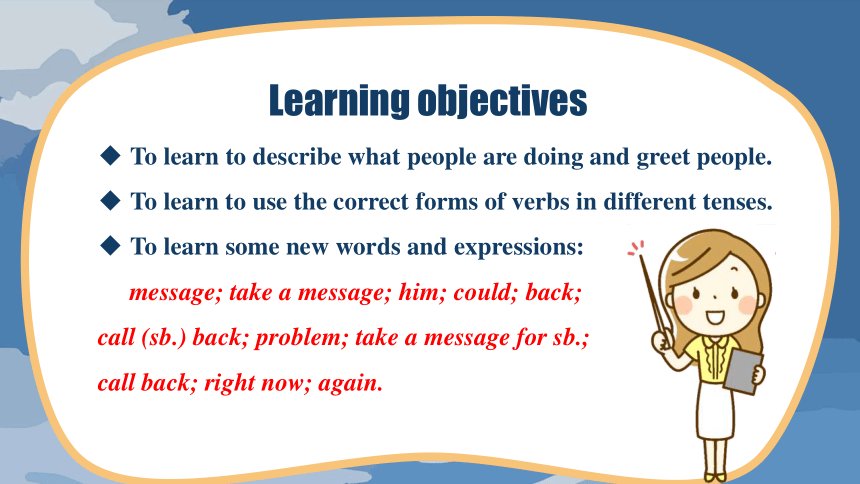 Learning objectives

◆ To learn to describe what people are doing and greet people.

◆ To learn to use the correct forms of verbs in different tenses.

◆ To learn some new words and expressions:

message; take a message; him; could; back; call (sb.) back; problem; take a message for sb.; call back; right now; again.